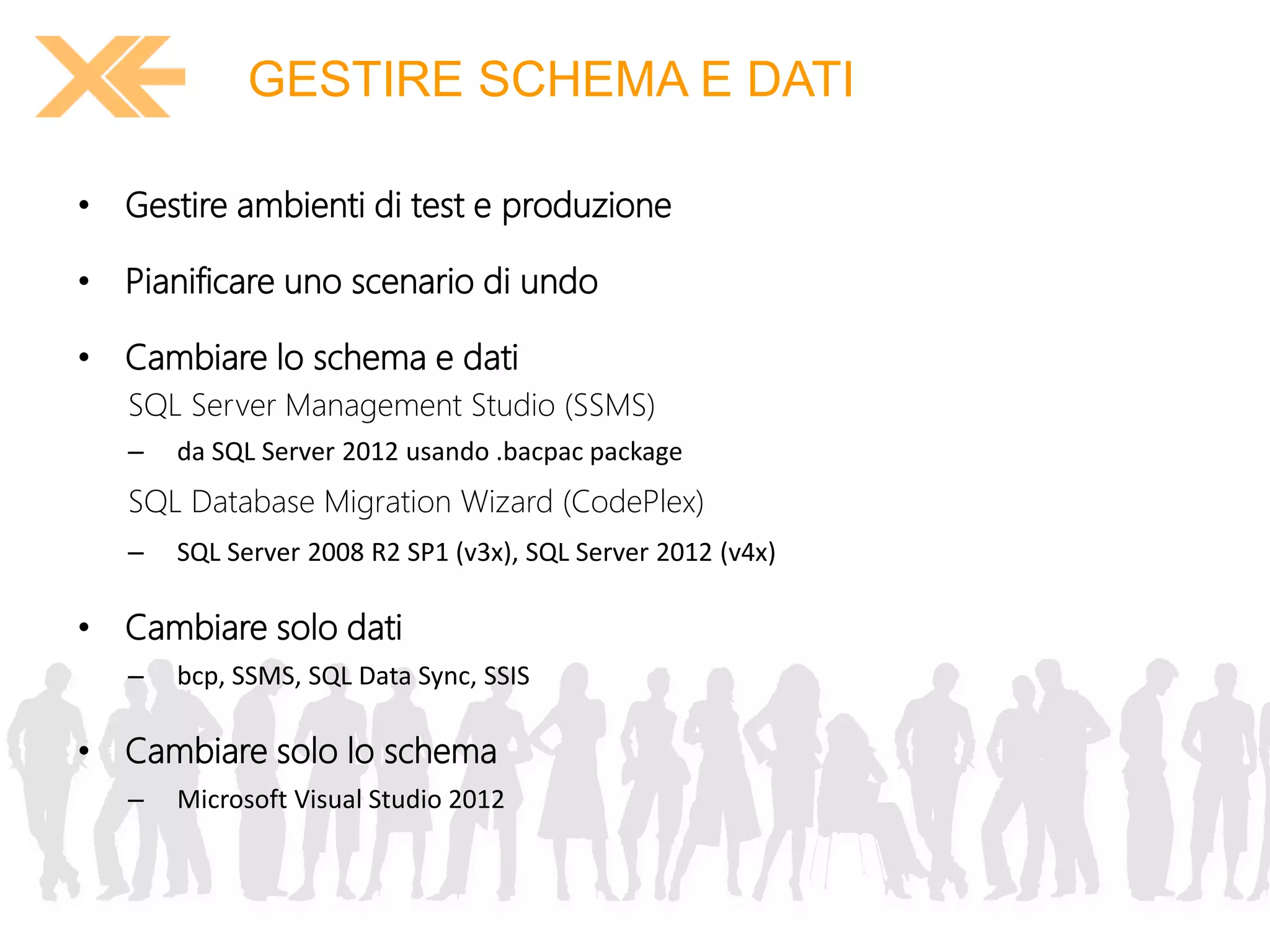 GESTIRE SCHEMA E DATI

• Gestire ambienti di test e produzione

• Pianificare uno scenario di undo

• Cambiare lo schema e dati

SQL Server Management Studio (SSMS)

– da SQL Server 2012 usando .bacpac package

SQL Database Migration Wizard (CodePlex)

– SQL Server 2008 R2 SP1 (v3x), SQL Server 2012 (v4x)

• Cambiare solo dati

– bcp, SSMS, SQL Data Sync, SSIS

• Cambiare solo lo schema

– Microsoft Visual Studio 2012